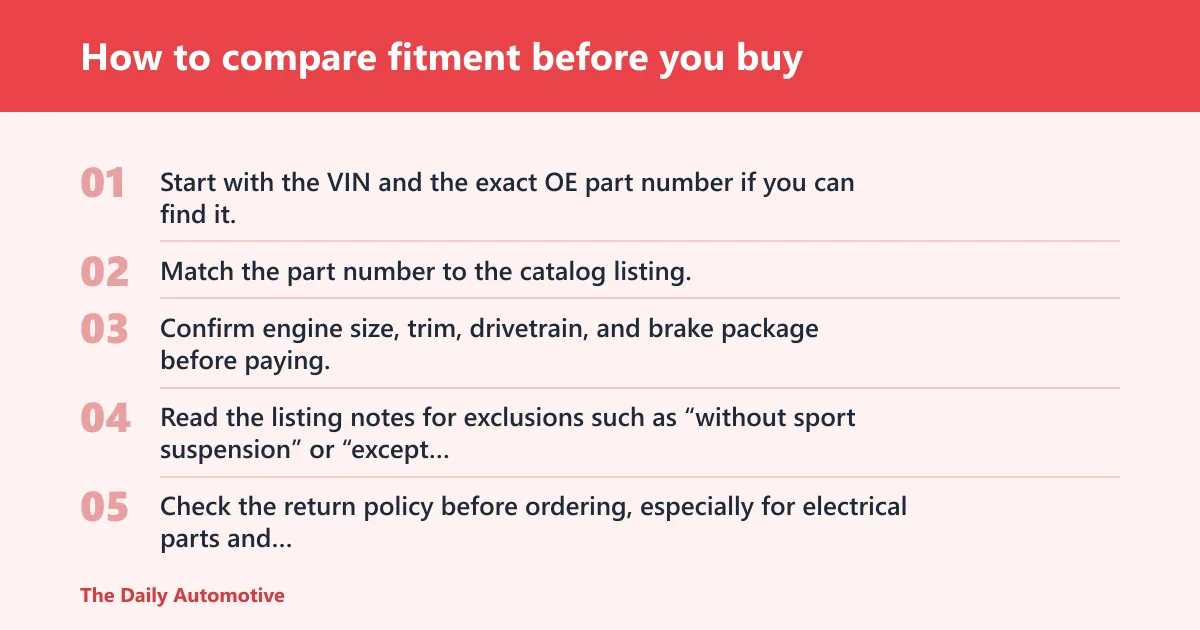 How to compare fitment before you buy

01 Start with the VIN and the exact OE part number if you can find it.

02 Match the part number to the catalog listing.

03 Confirm engine size, trim, drivetrain, and brake package before paying.

04 Read the listing notes for exclusions such as "without sport suspension" or "except...

05 Check the return policy before ordering, especially for electrical parts and...

The Daily Automotive